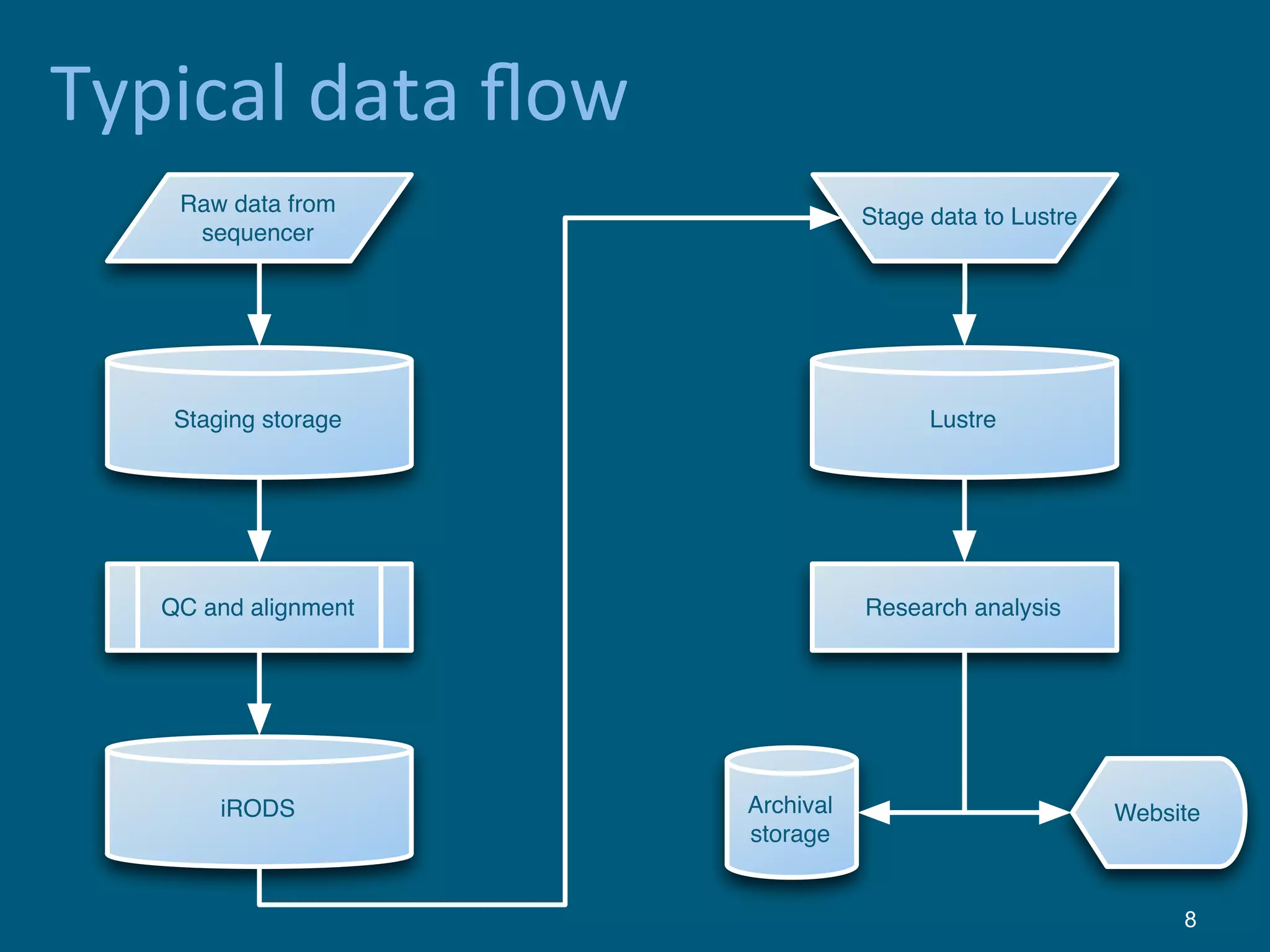 Typical data flow

Raw data from sequencer

Staging storage

QC and alignment

iRODS

Stage data to Lustre

Lustre

Research analysis

Archival storage

Website

8